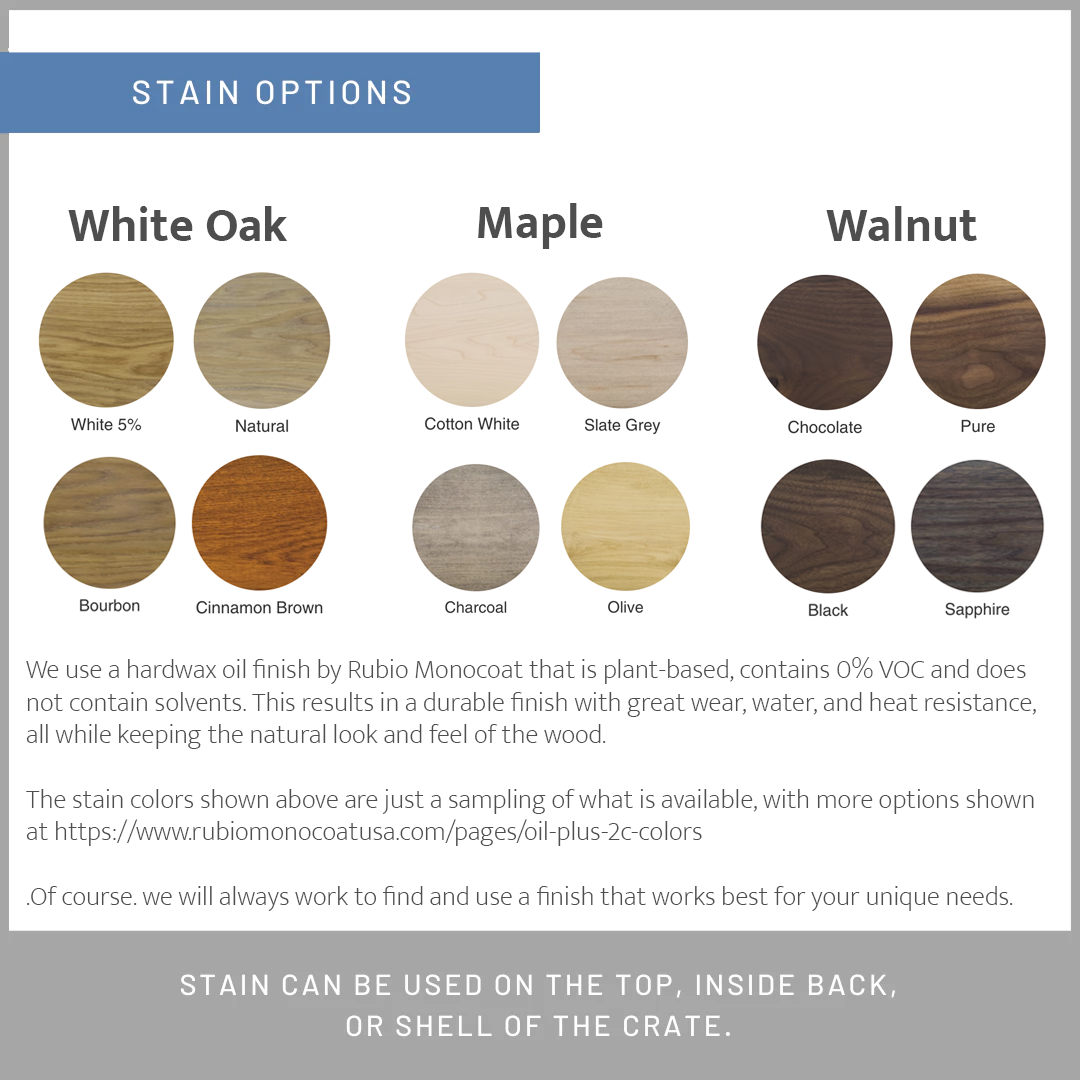 STAIN OPTIONS

White Oak

White 5%

Natural

Bourbon

Cinnamon Brown

Maple

Cotton White

Slate Grey

Charcoal

Olive

Walnut

Chocolate

Pure

Black

Sapphire

We use a hardwax oil finish by Rubio Monocoat that is plant-based, contains 0% VOC and does not contain solvents. This results in a durable finish with great wear, water, and heat resistance, all while keeping the natural look and feel of the wood.

The stain colors shown above are just a sampling of what is available, with more options shown at https://www.rubiomonocoatusa.com/pages/oil-plus-2c-colors

.Of course. we will always work to find and use a finish that works best for your unique needs.

STAIN CAN BE USED ON THE TOP, INSIDE BACK, OR SHELL OF THE CRATE.